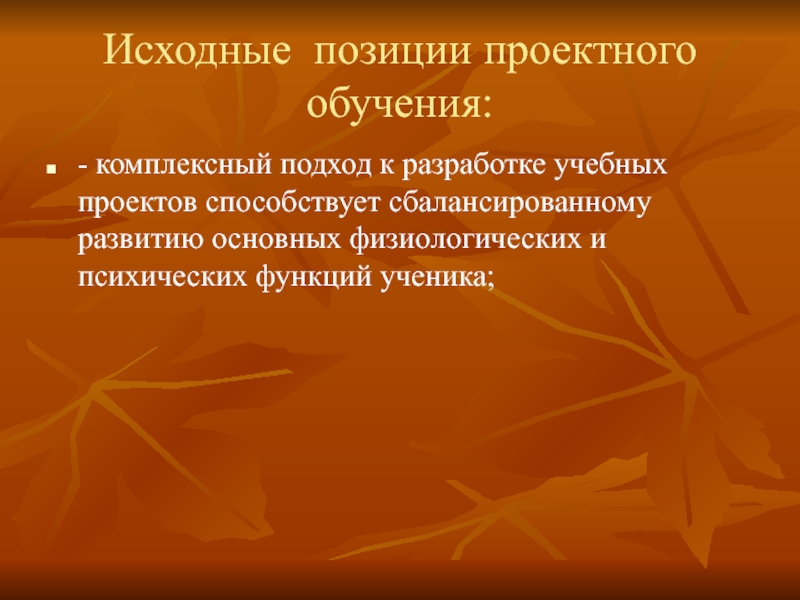 Исходные позиции проектного обучения:

- комплексный подход к разработке учебных проектов способствует сбалансированному развитию основных физиологических и психических функций ученика;